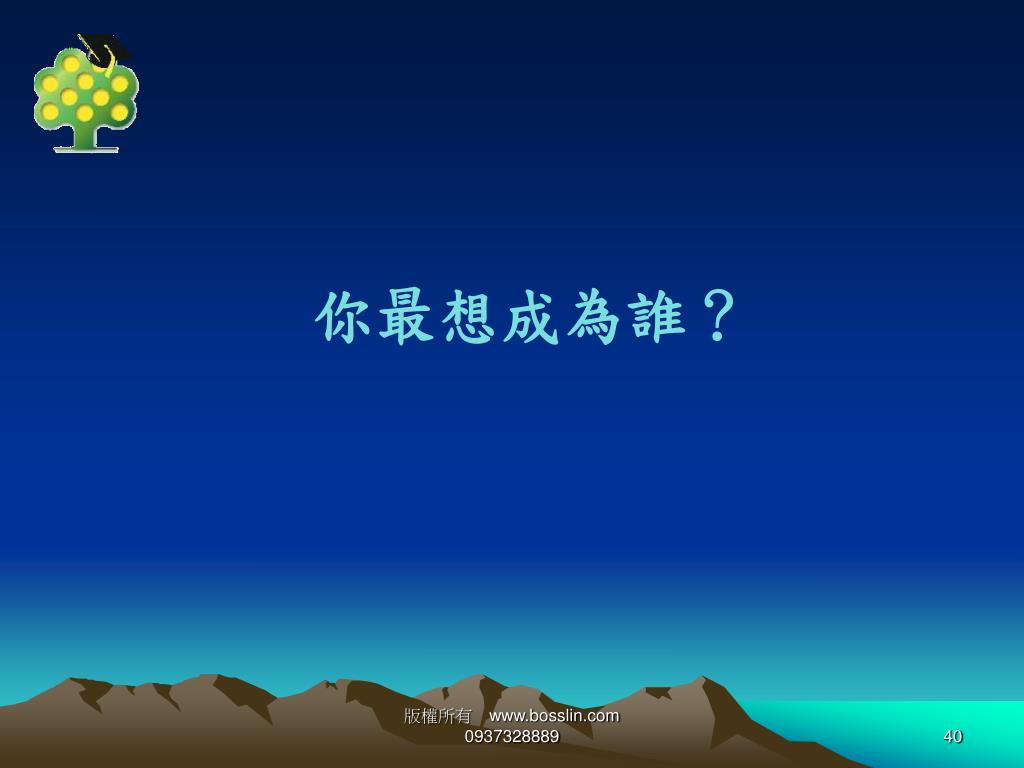 你最想成為誰？

版權所有 www.bosslin.com
0937328889

40